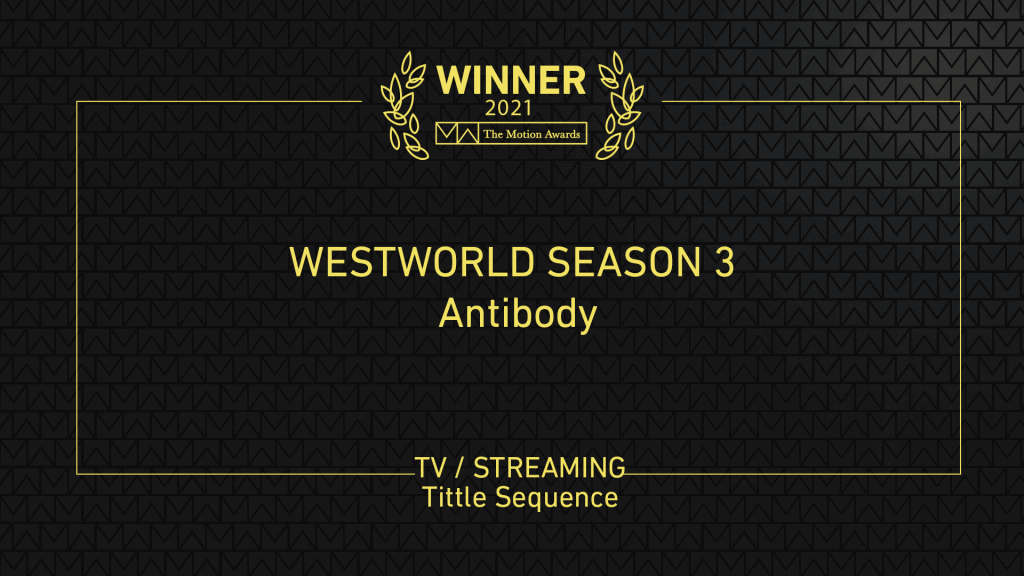 WINNER
2021
The Motion Awards

WESTWORLD SEASON 3
Antibody

TV / STREAMING
Tittle Sequence